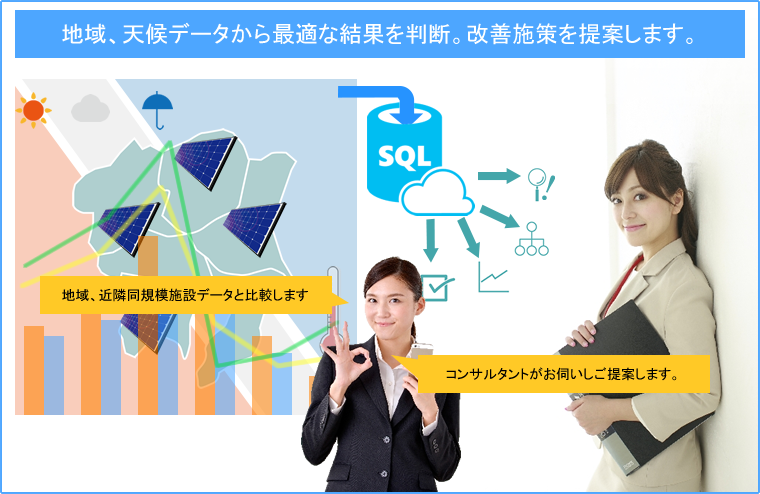 地域、天候データから最適な結果を判断。改善施策を提案します。

SQL

地域、近隣同規模施設データと比較します

コンサルタントがお伺いしご提案します。